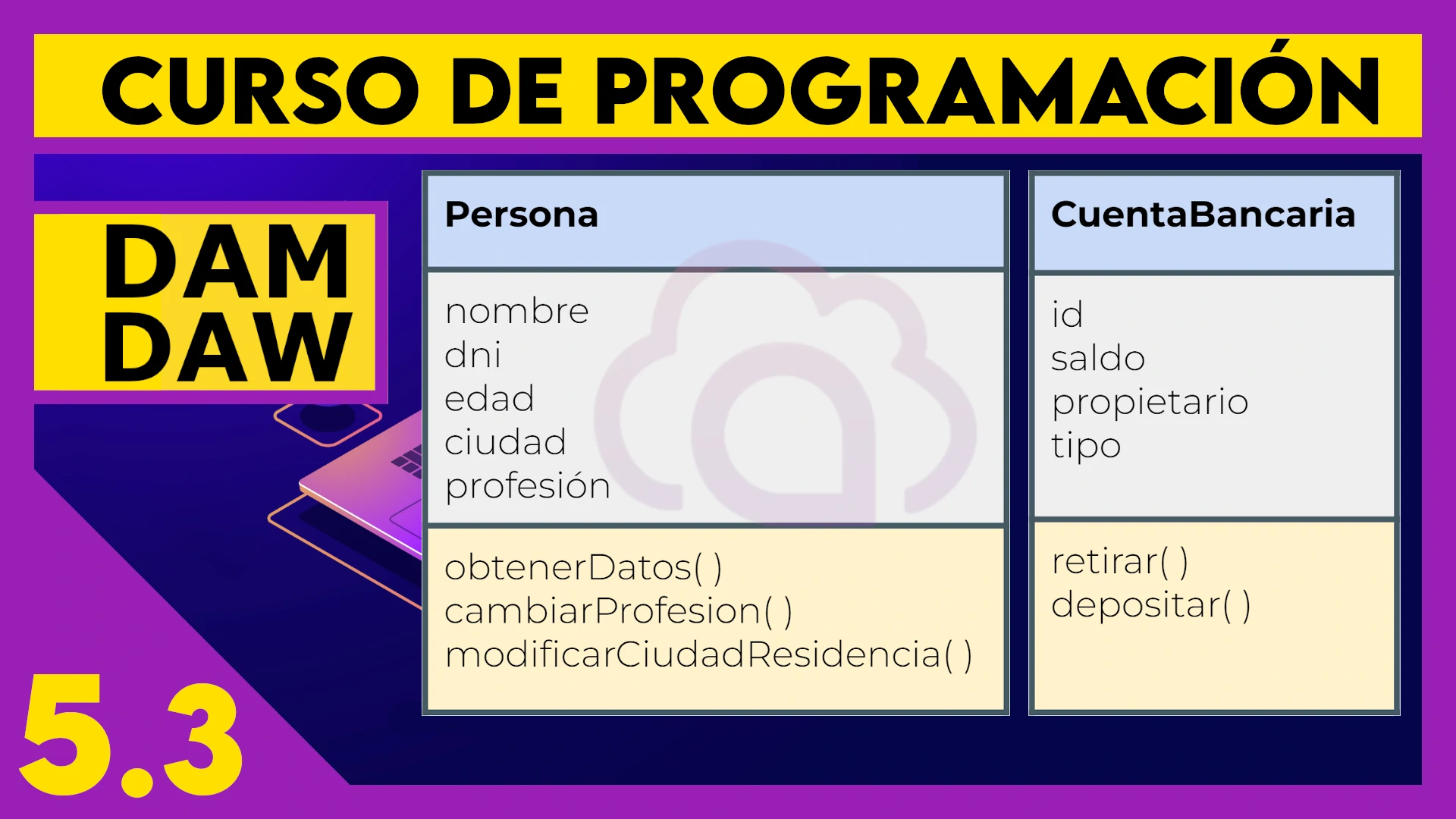 CURSO DE PROGRAMACIÓN

DAM
DAW

Persona

nombre
dni
edad
ciudad
profesión

obtenerDatos( )
cambiarProfesion( )
modificarCiudadResidencia( )

CuentaBancaria

id
saldo
propietario
tipo

retirar( )
depositar( )

5.3